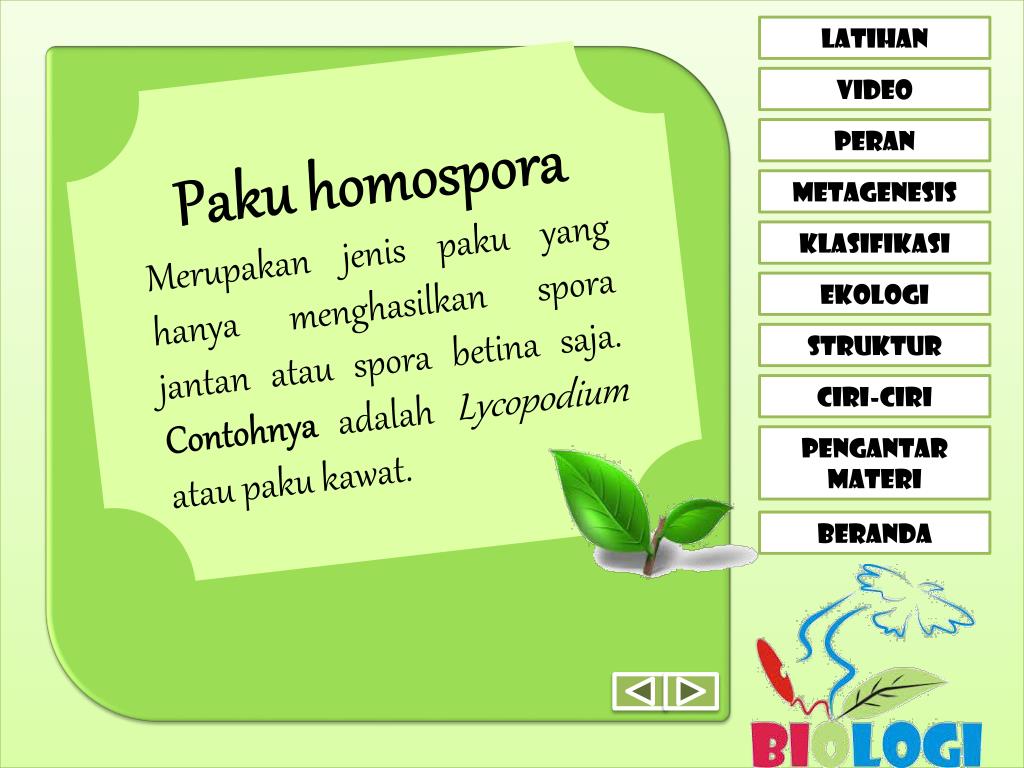 Paku homospora

Merupakan jenis paku yang hanya menghasilkan spora jantan atau spora betina saja. Contohnya adalah Lycopodium atau paku kawat.

LATIHAN
VIDEO
PERAN
METAGENESIS
KLASIFIKASI
EKOLOGI
STRUKTUR
CIRI-CIRI
PENGANTAR MATERI
BERANDA

BIOLOGI